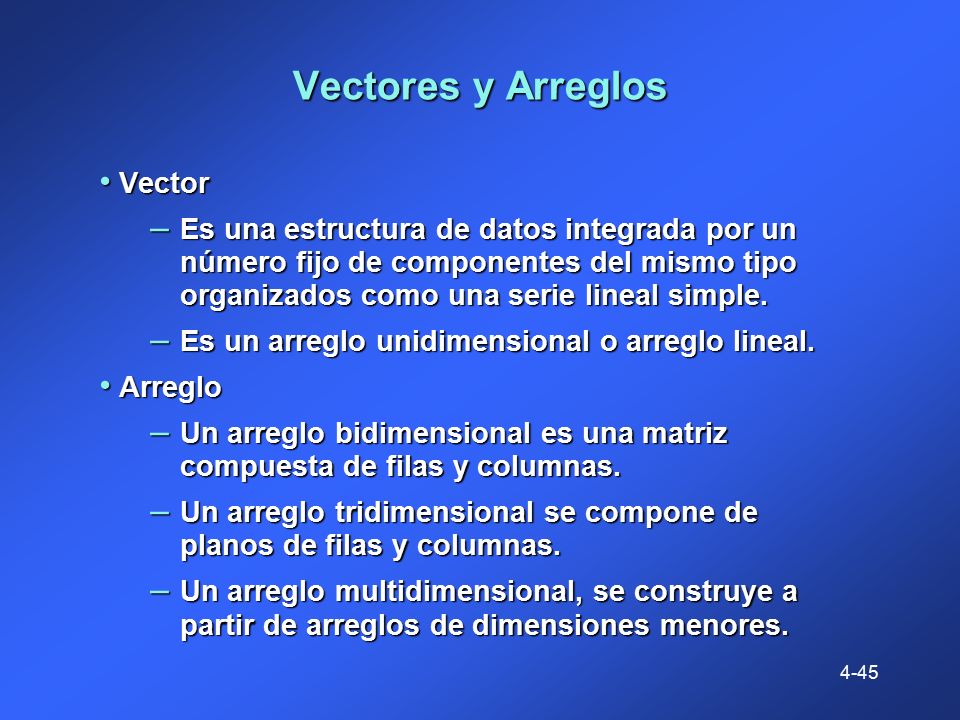 Vectores y Arreglos

• Vector

– Es una estructura de datos integrada por un número fijo de componentes del mismo tipo organizados como una serie lineal simple.

– Es un arreglo unidimensional o arreglo lineal.

• Arreglo

– Un arreglo bidimensional es una matriz compuesta de filas y columnas.

– Un arreglo tridimensional se compone de planos de filas y columnas.

– Un arreglo multidimensional, se construye a partir de arreglos de dimensiones menores.

4-45